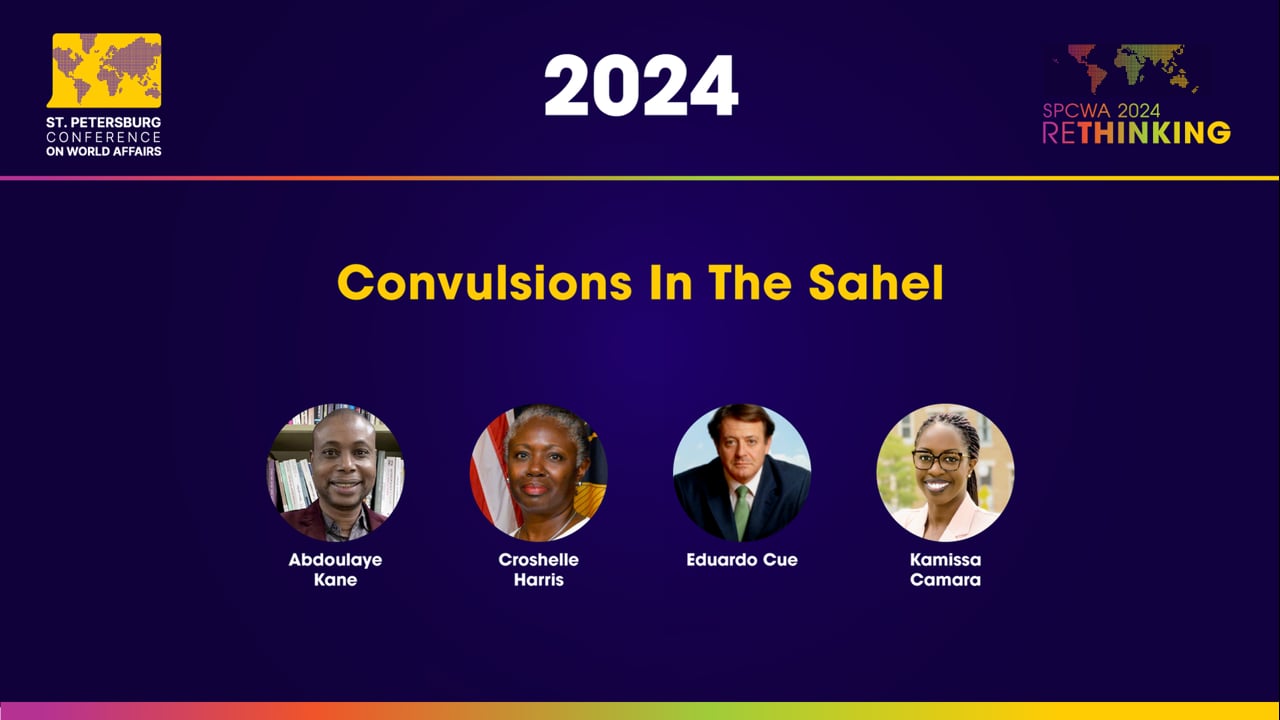 ST. PETERSBURG CONFERENCE ON WORLD AFFAIRS

2024

SPCWA 2024
RETHINKING

Convulsions In The Sahel

Abdoulaye Kane

Croshelle Harris

Eduardo Cue

Kamissa Camara